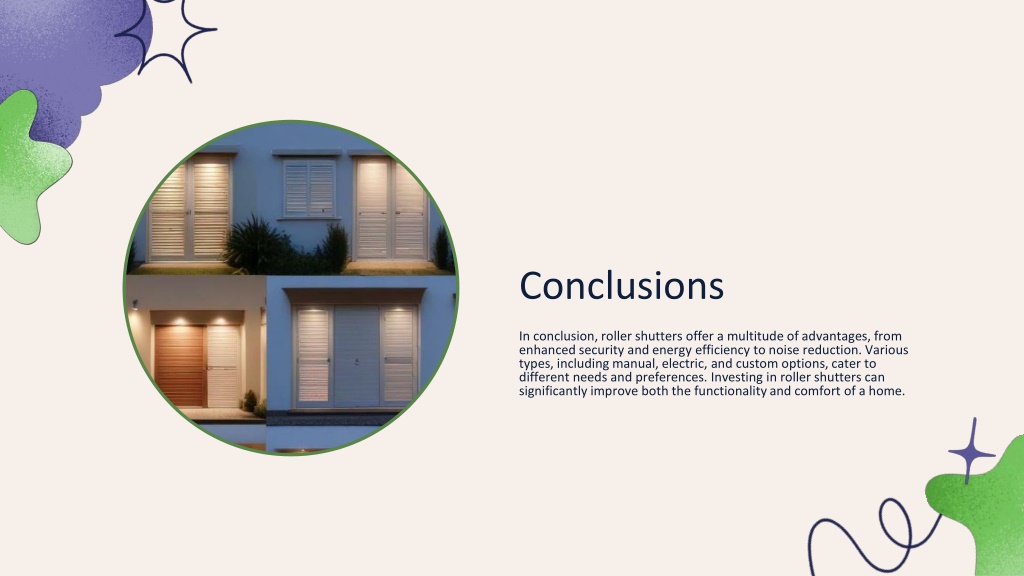 Conclusions

In conclusion, roller shutters offer a multitude of advantages, from enhanced security and energy efficiency to noise reduction. Various types, including manual, electric, and custom options, cater to different needs and preferences. Investing in roller shutters can significantly improve both the functionality and comfort of a home.